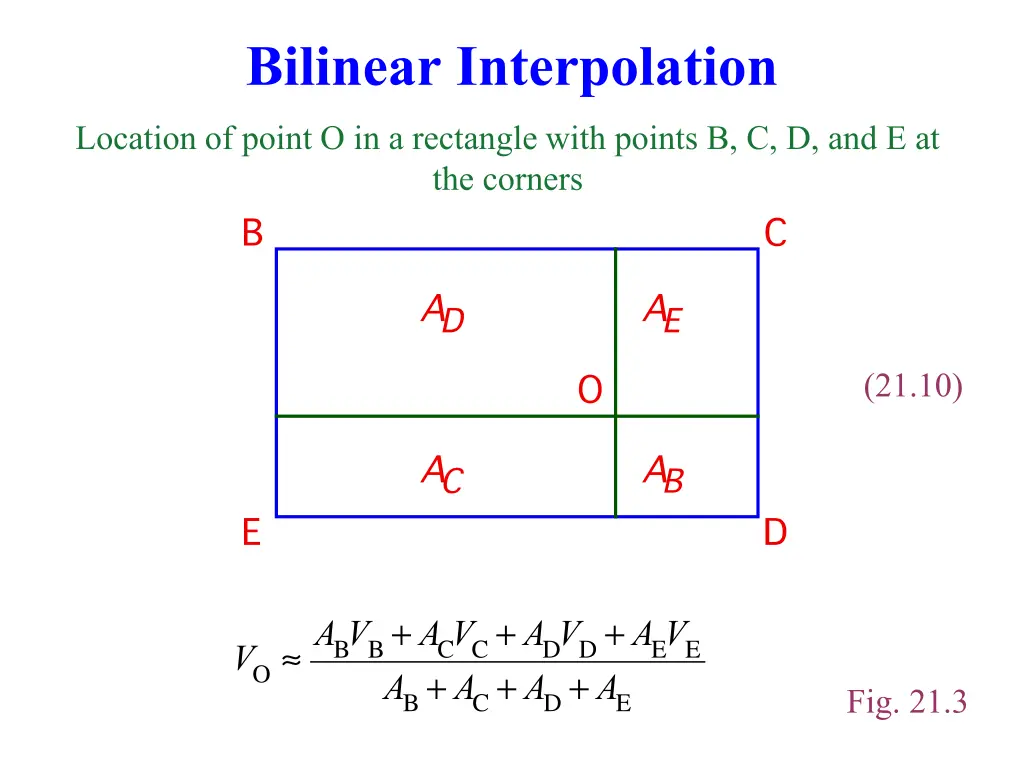 Bilinear Interpolation

Location of point O in a rectangle with points B, C, D, and E at the corners

B

C

$A_D$

$A_E$

O

(21.10)

$A_C$

$A_B$

E

D

$V_O \approx \frac{A_B V_B + A_C V_C + A_D V_D + A_E V_E}{A_B + A_C + A_D + A_E}$

Fig. 21.3